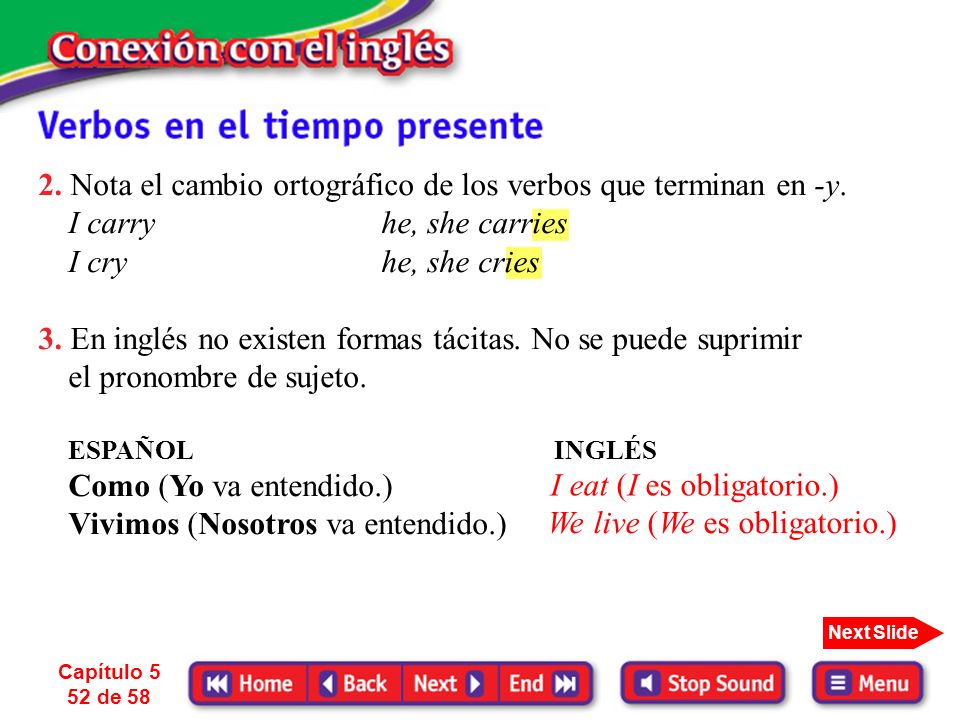 Conexión con el inglés

Verbos en el tiempo presente

2. Nota el cambio ortográfico de los verbos que terminan en -y.
I carry he, she carries
I cry he, she cries

3. En inglés no existen formas tácitas. No se puede suprimir el pronombre de sujeto.

| ESPAÑOL | INGLÉS |
|---|---|
| Como (Yo va entendido.) | I eat (I es obligatorio.) |
| Vivimos (Nosotros va entendido.) | We live (We es obligatorio.) |

Next Slide

Capítulo 5
52 de 58

Home Back Next End Stop Sound Menu